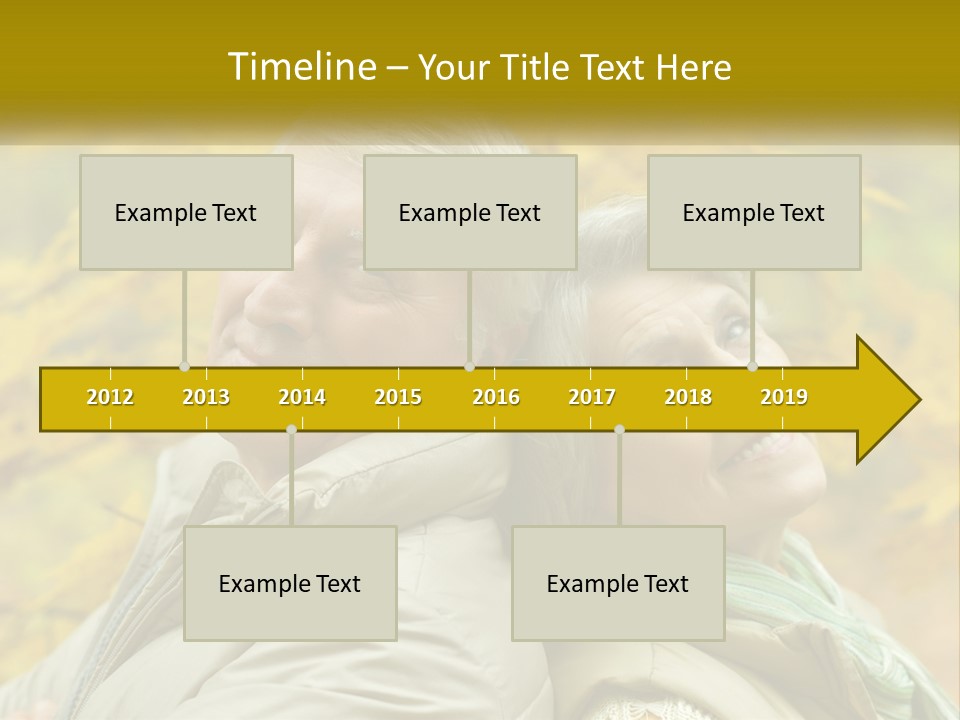 Timeline – Your Title Text Here

Example Text

Example Text

Example Text

2012 2013 2014 2015 2016 2017 2018 2019

Example Text

Example Text